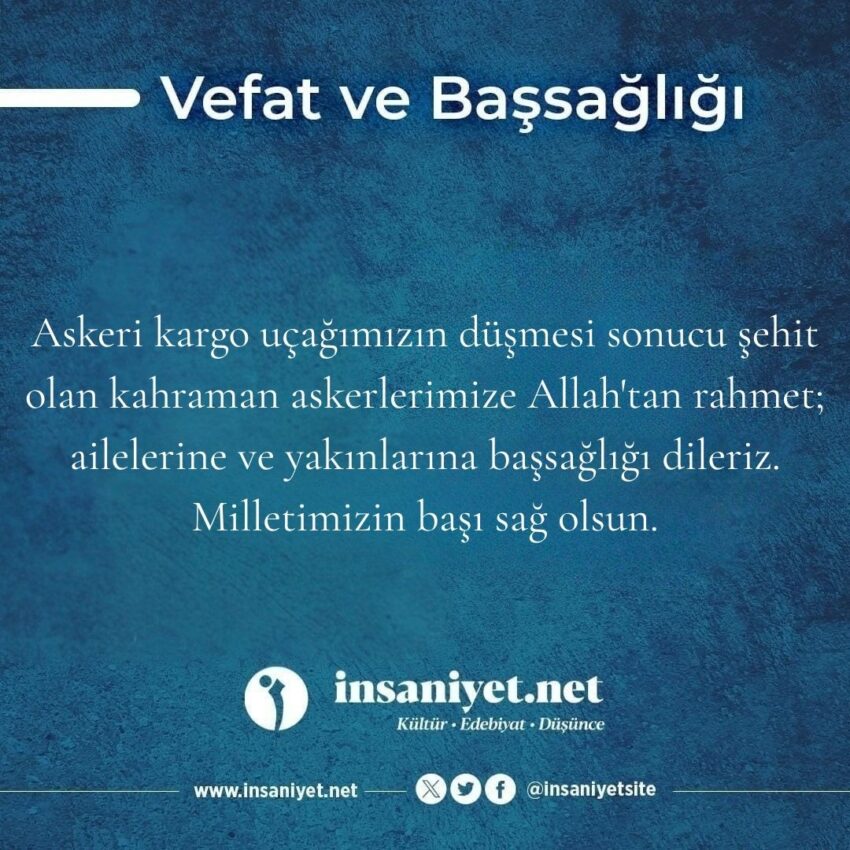 Vefat ve Başsağlığı

Askeri kargo uçağımızın düşmesi sonucu şehit olan kahraman askerlerimize Allah'tan rahmet; ailelerine ve yakınlarına başsağlığı dileriz. Milletimizin başı sağ olsun.

insaniyet.net
Kültür • Edebiyat • Düşünce

www.insaniyet.net @insaniyetsite